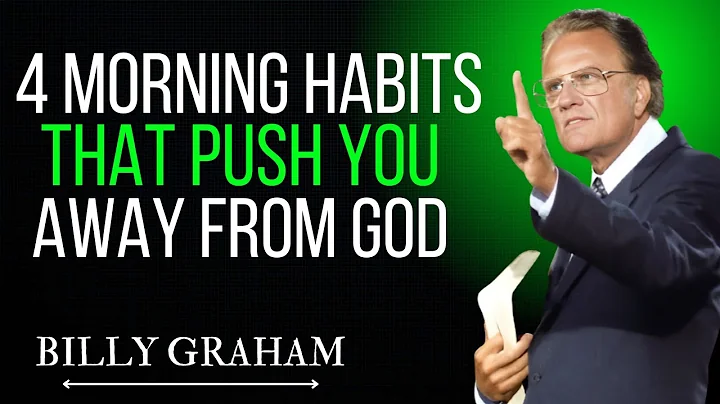 4 MORNING HABITS THAT PUSH YOU AWAY FROM GOD

BILLY GRAHAM